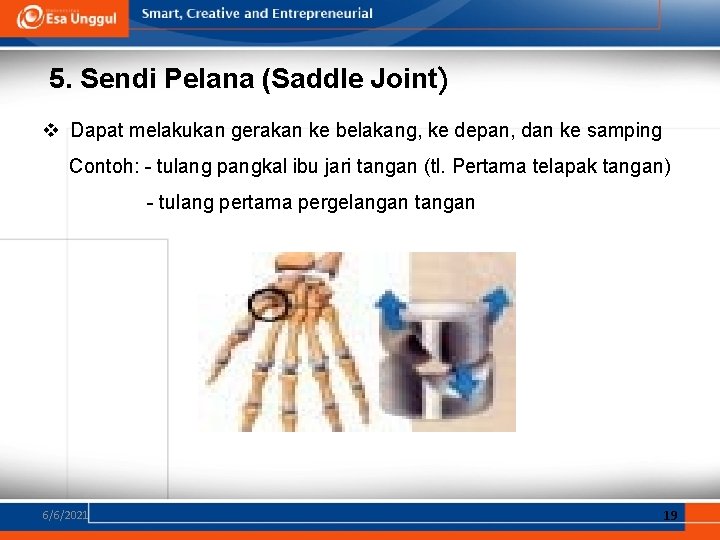 Esa Unggul

Smart, Creative and Entrepreneurial

5. Sendi Pelana (Saddle Joint)

❖ Dapat melakukan gerakan ke belakang, ke depan, dan ke samping

Contoh: - tulang pangkal ibu jari tangan (tl. Pertama telapak tangan)

- tulang pertama pergelangan tangan

6/6/2021

19